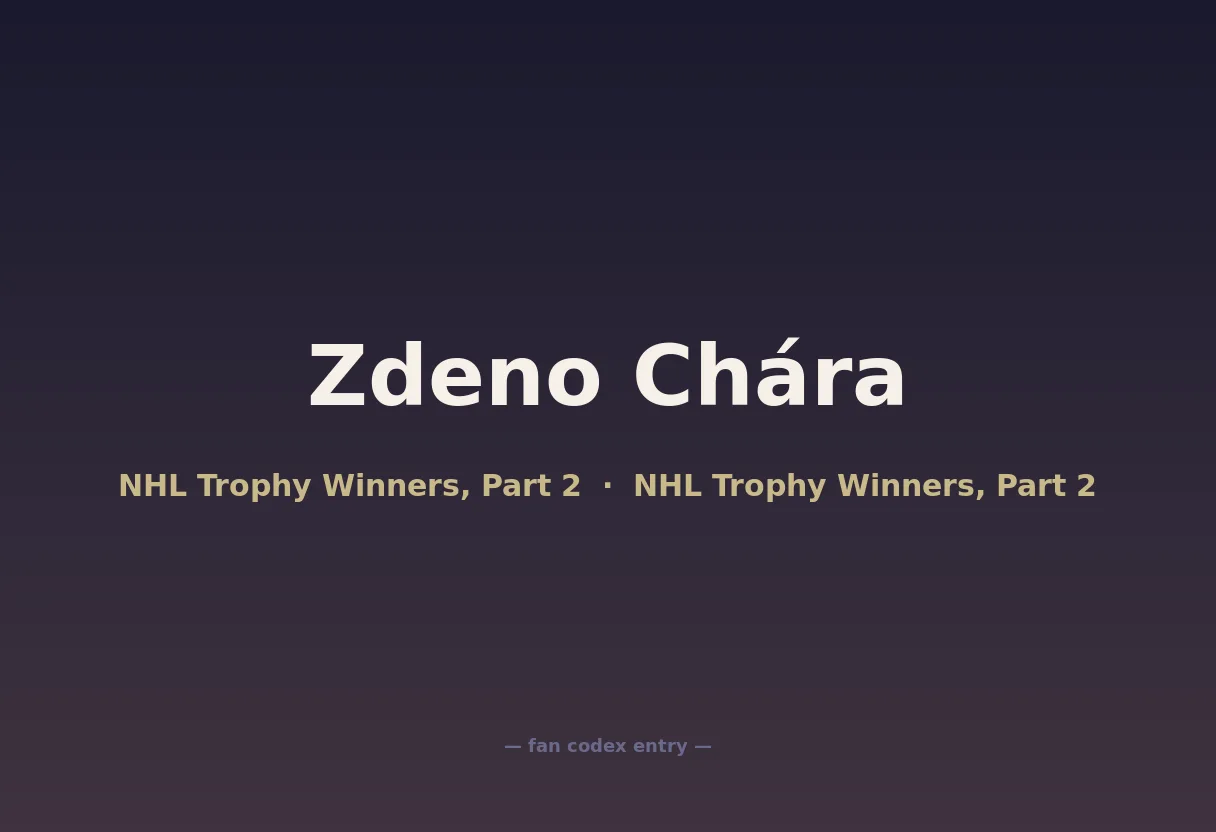 Zdeno Chára

NHL Trophy Winners, Part 2 · NHL Trophy Winners, Part 2

— fan codex entry —